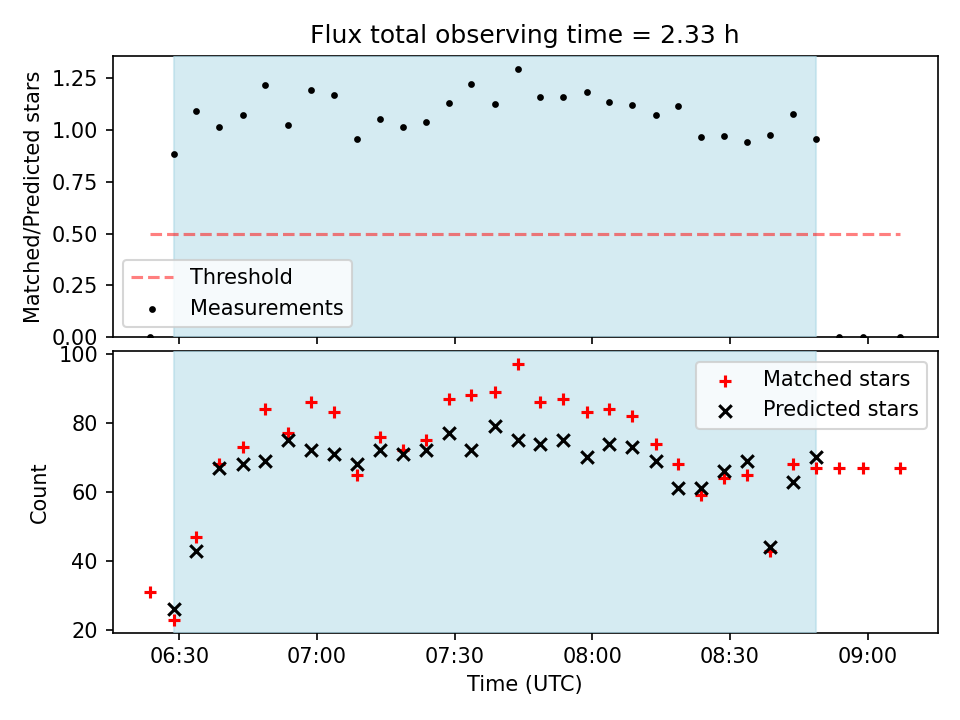 Flux total observing time = 2.33 h

Matched/Predicted stars

1.25
1.00
0.75
0.50
0.25
0.00

Threshold
Measurements

Count

100
80
60
40
20

Matched stars
Predicted stars

06:30
07:00
07:30
08:00
08:30
09:00

Time (UTC)